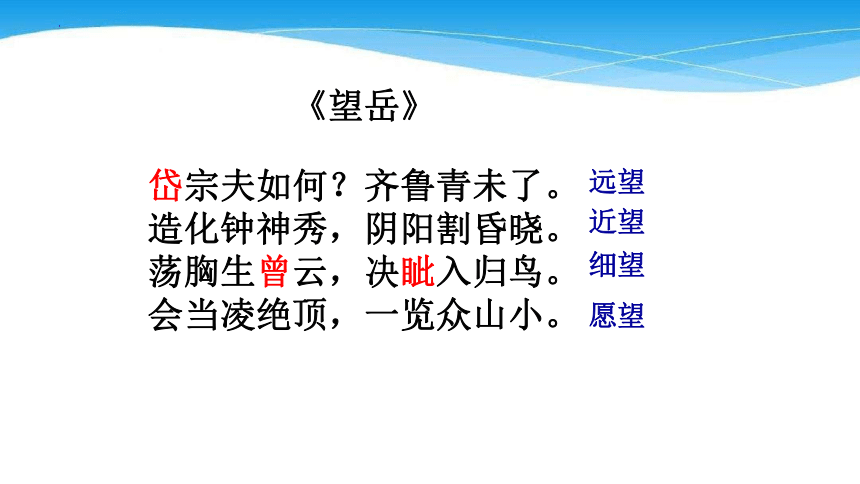 《望岳》

岱宗夫如何？齐鲁青未了。 远望
造化钟神秀，阴阳割昏晓。 近望
荡胸生曾云，决眦入归鸟。 细望
会当凌绝顶，一览众山小。 愿望